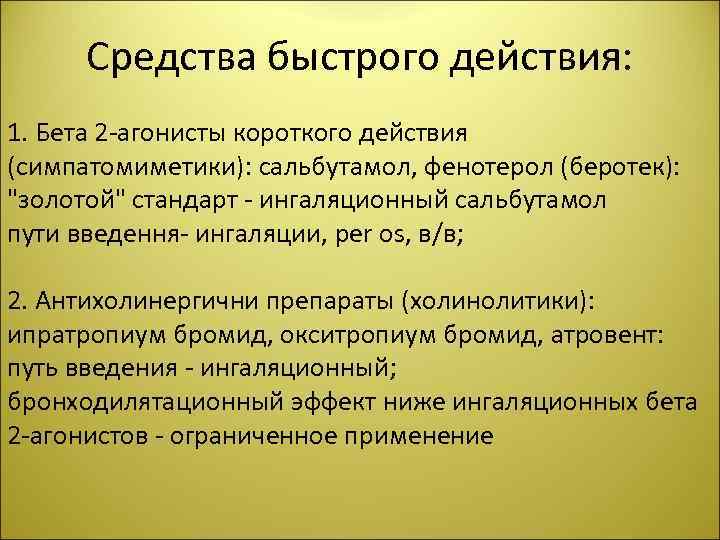 Средства быстрого действия:

1. Бета 2-агонисты короткого действия (симпатомиметики): сальбутамол, фенотерол (беротек): "золотой" стандарт - ингаляционный сальбутамол пути введення- ингаляции, per os, в/в;

2. Антихолинергични препараты (холинолитики): ипратропиум бромид, окситропиум бромид, атровент: путь введения - ингаляционный; бронходилятационный эффект ниже ингаляционных бета 2-агонистов - ограниченное применение